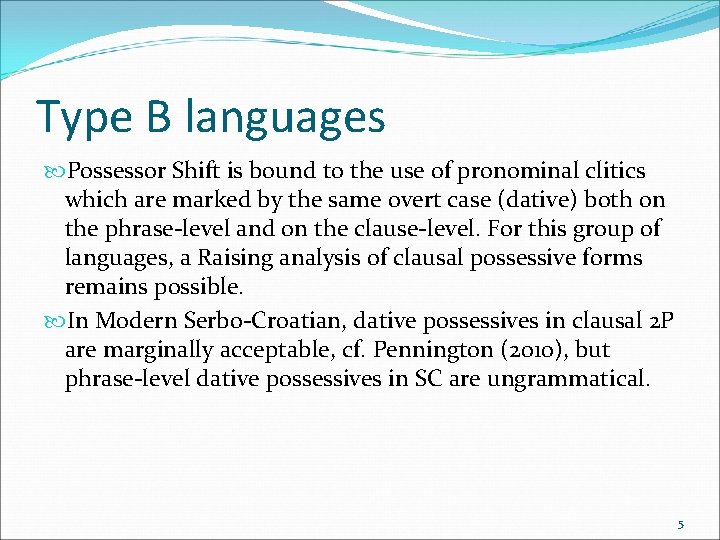 Type B languages

Possessor Shift is bound to the use of pronominal clitics which are marked by the same overt case (dative) both on the phrase-level and on the clause-level. For this group of languages, a Raising analysis of clausal possessive forms remains possible.

In Modern Serbo-Croatian, dative possessives in clausal 2P are marginally acceptable, cf. Pennington (2010), but phrase-level dative possessives in SC are ungrammatical.

5